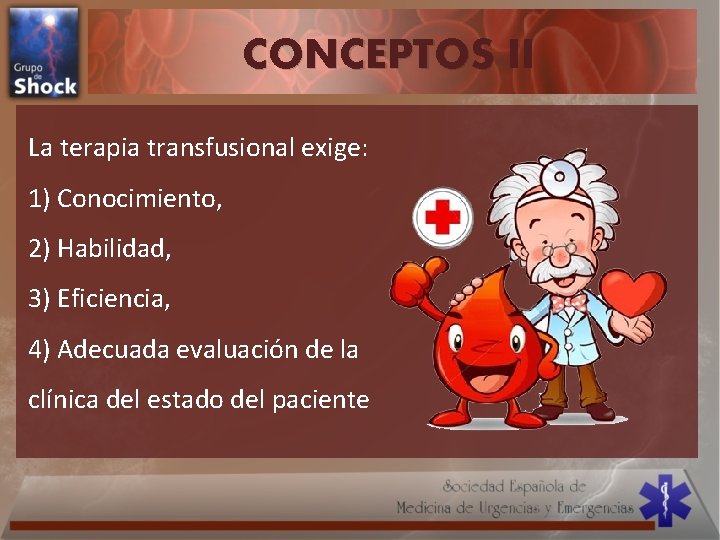 Grupo de Shock

CONCEPTOS II

La terapia transfusional exige:

1) Conocimiento,

2) Habilidad,

3) Eficiencia,

4) Adecuada evaluación de la clínica del estado del paciente

Sociedad Española de Medicina de Urgencias y Emergencias